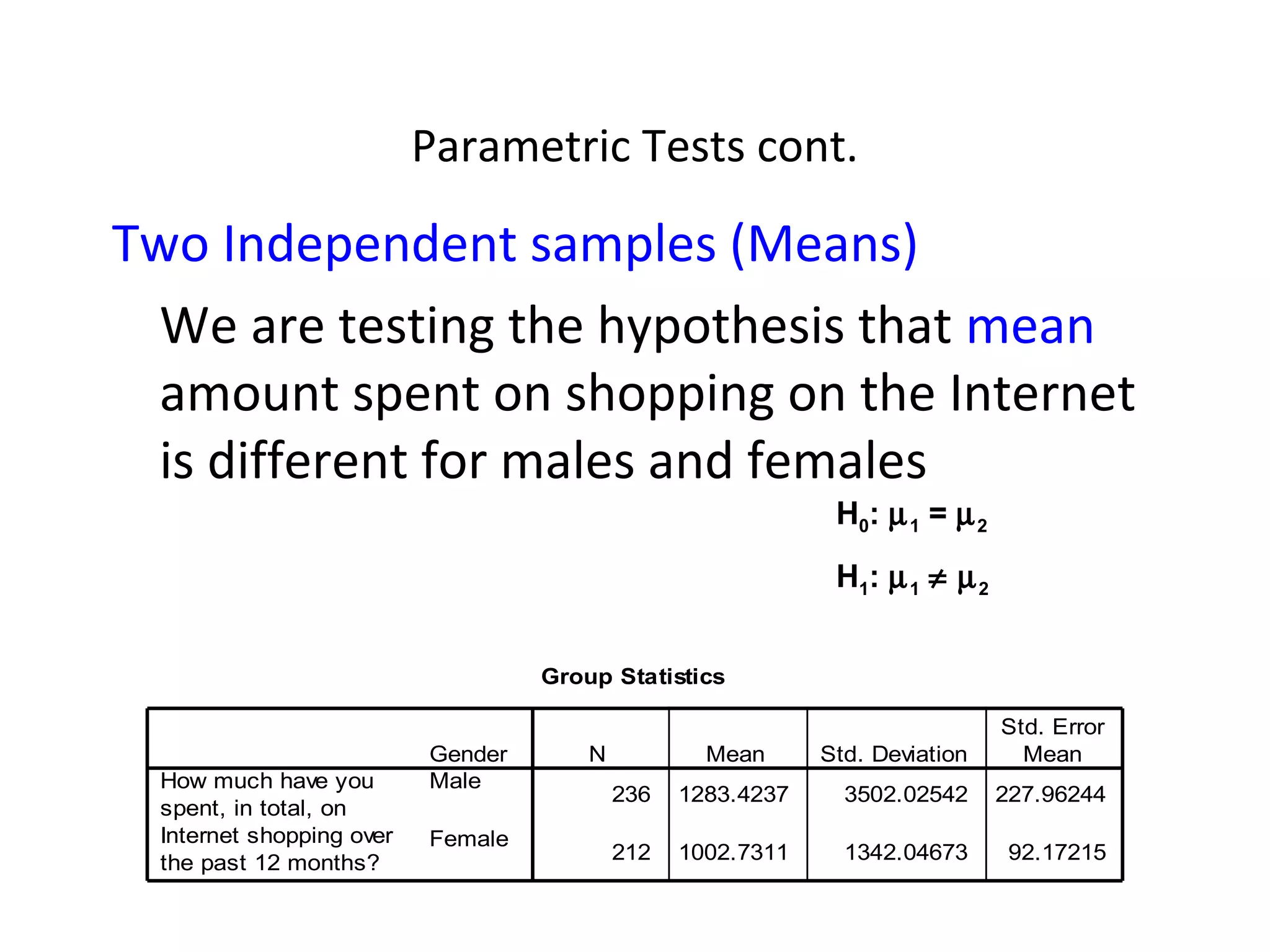 Parametric Tests cont.

Two Independent samples (Means)

We are testing the hypothesis that mean amount spent on shopping on the Internet is different for males and females

$H_0: \mu_1 = \mu_2$

$H_1: \mu_1 \neq \mu_2$

Group Statistics

| | Gender | N | Mean | Std. Deviation | Std. Error Mean |
|---|---|---|---|---|---|
| How much have you spent, in total, on Internet shopping over the past 12 months? | Male | 236 | 1283.4237 | 3502.02542 | 227.96244 |
| | Female | 212 | 1002.7311 | 1342.04673 | 92.17215 |